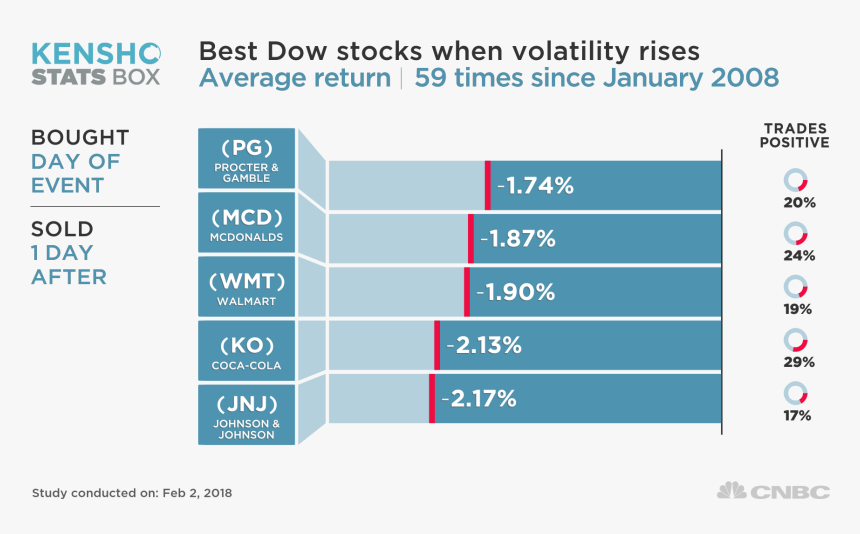 KENSHO STATS BOX

Best Dow stocks when volatility rises
Average return | 59 times since January 2008

BOUGHT DAY OF EVENT

SOLD 1 DAY AFTER

TRADES POSITIVE

(PG) PROCTER & GAMBLE -1.74% 20%

(MCD) MCDONALDS -1.87% 24%

(WMT) WALMART -1.90% 19%

(KO) COCA-COLA -2.13% 29%

(JNJ) JOHNSON & JOHNSON -2.17% 17%

Study conducted on: Feb 2, 2018

CNBC